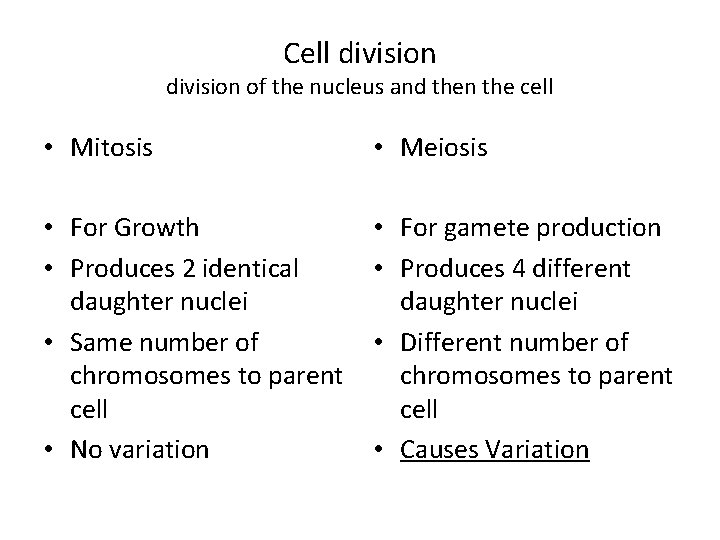 Cell division
division of the nucleus and then the cell

• Mitosis

• For Growth
• Produces 2 identical daughter nuclei
• Same number of chromosomes to parent cell
• No variation

• Meiosis

• For gamete production
• Produces 4 different daughter nuclei
• Different number of chromosomes to parent cell
• Causes Variation